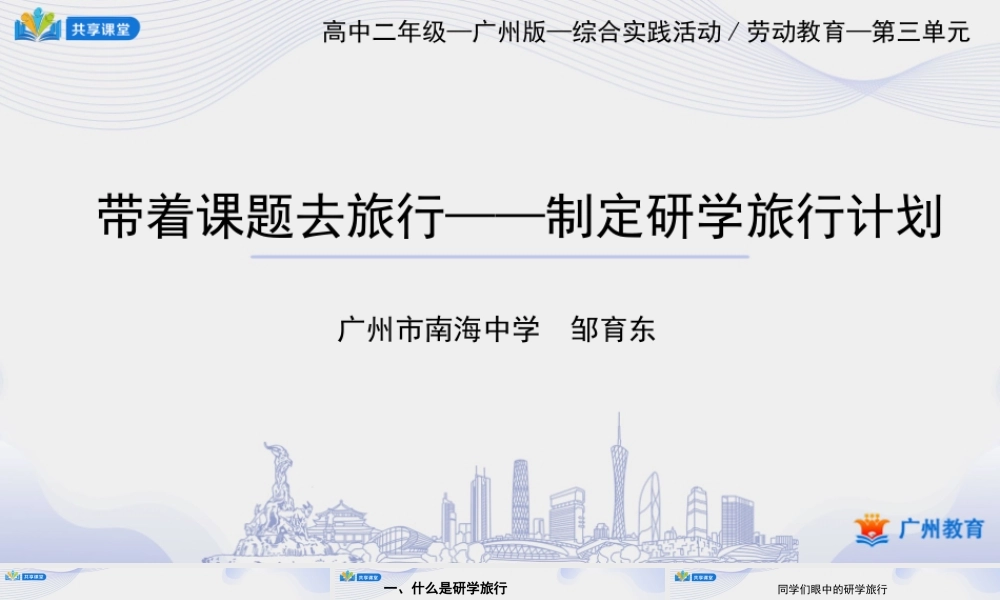 共享课堂

高中二年级—广州版—综合实践活动 / 劳动教育—第三单元

带着课题去旅行——制定研学旅行计划

广州市南海中学 邹育东

广州教育

共享课堂

共享课堂

一、什么是研学旅行

共享课堂

同学们眼中的研学旅行